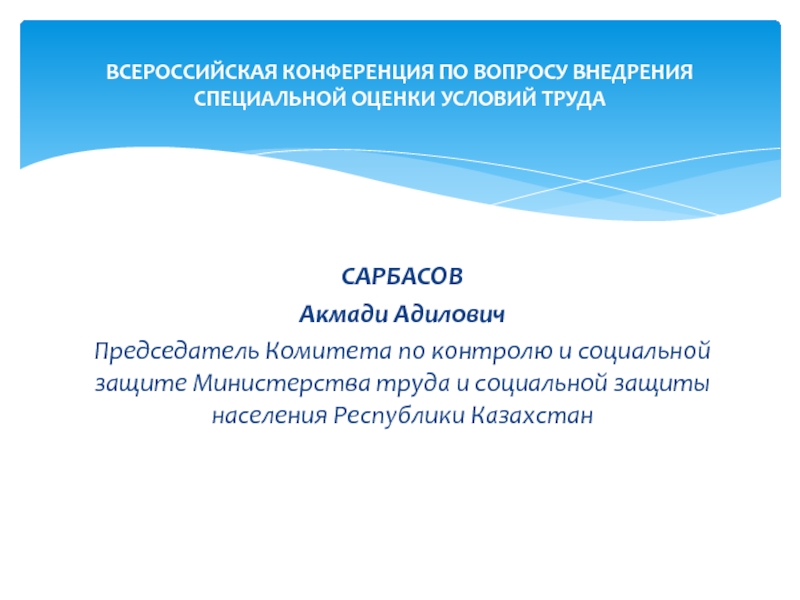 ВСЕРОССИЙСКАЯ КОНФЕРЕНЦИЯ ПО ВОПРОСУ ВНЕДРЕНИЯ СПЕЦИАЛЬНОЙ ОЦЕНКИ УСЛОВИЙ ТРУДА

САРБАСОВ
Акмади Адилович
Председатель Комитета по контролю и социальной защите Министерства труда и социальной защиты населения Республики Казахстан